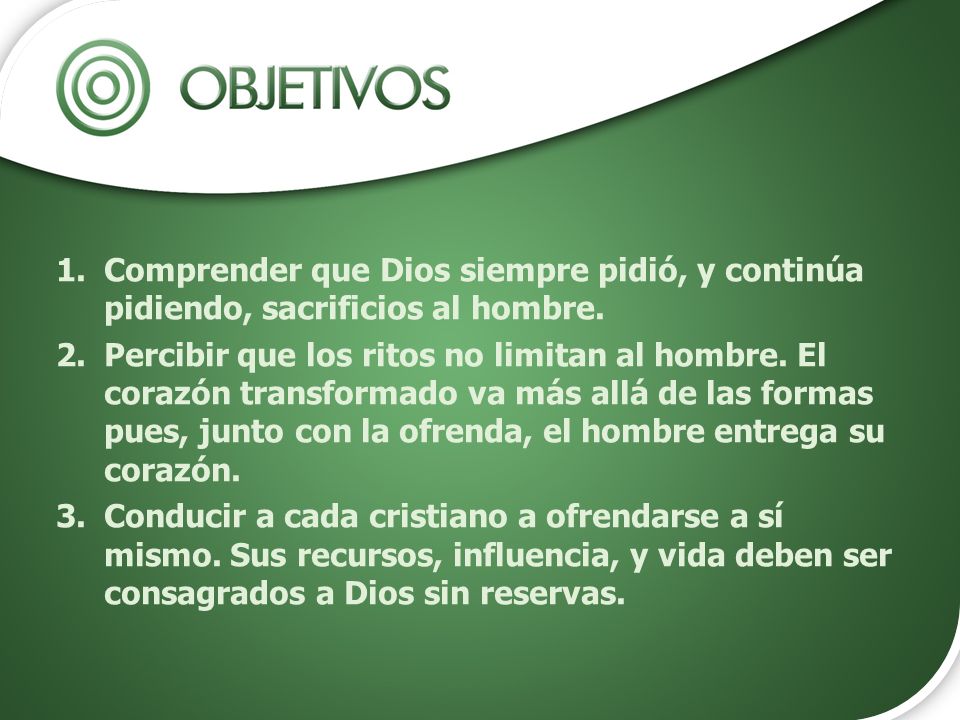 OBJETIVOS

1. Comprender que Dios siempre pidió, y continúa pidiendo, sacrificios al hombre.
2. Percibir que los ritos no limitan al hombre. El corazón transformado va más allá de las formas pues, junto con la ofrenda, el hombre entrega su corazón.
3. Conducir a cada cristiano a ofrendarse a sí mismo. Sus recursos, influencia, y vida deben ser consagrados a Dios sin reservas.